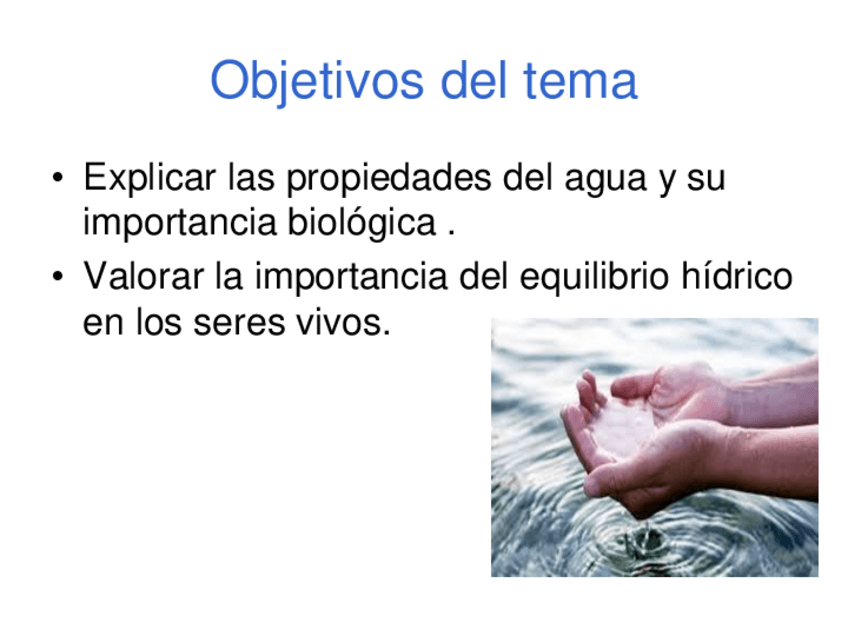 Objetivos del tema

• Explicar las propiedades del agua y su importancia biológica .

• Valorar la importancia del equilibrio hídrico en los seres vivos.